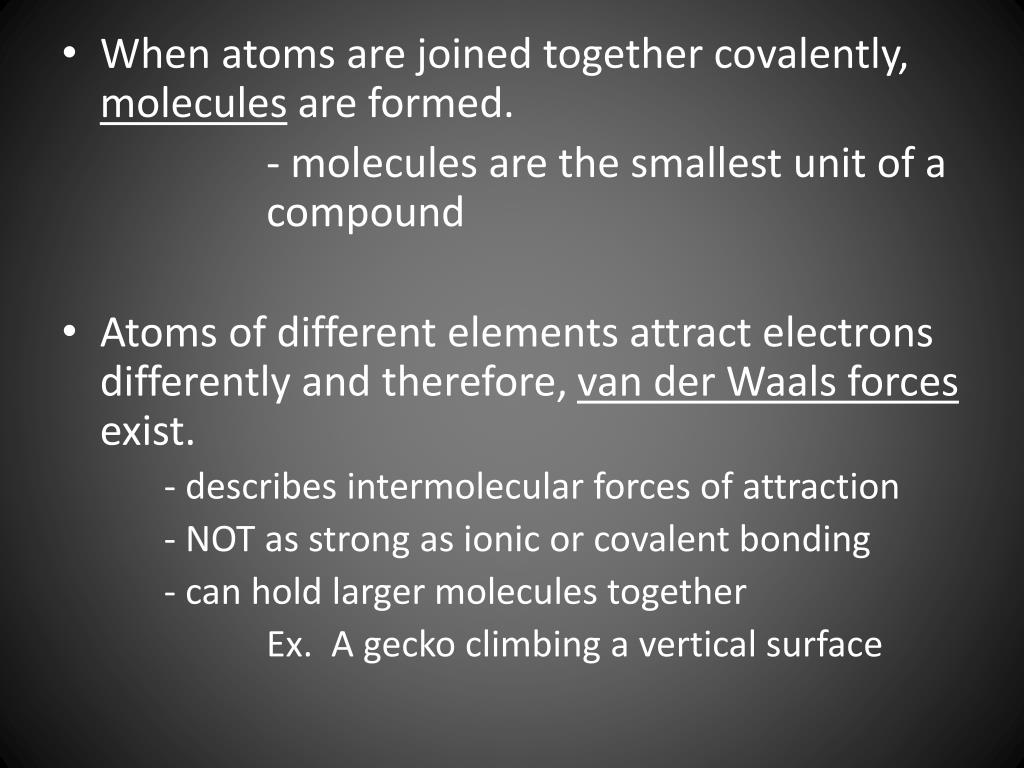 • When atoms are joined together covalently, molecules are formed.

- molecules are the smallest unit of a compound

• Atoms of different elements attract electrons differently and therefore, van der Waals forces exist.

- describes intermolecular forces of attraction

- NOT as strong as ionic or covalent bonding

- can hold larger molecules together

Ex. A gecko climbing a vertical surface